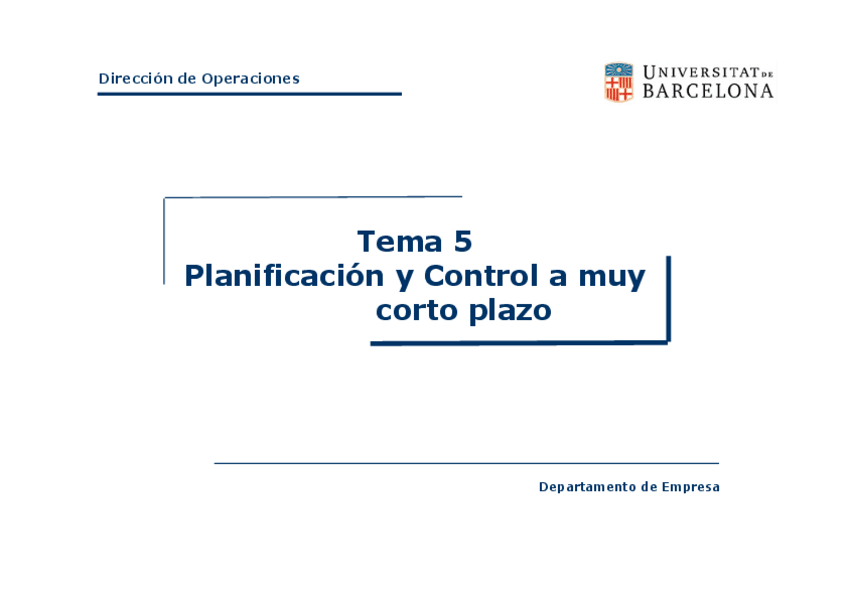 Dirección de Operaciones

UNIVERSITAT DE BARCELONA

Tema 5
Planificación y Control a muy corto plazo

Departamento de Empresa